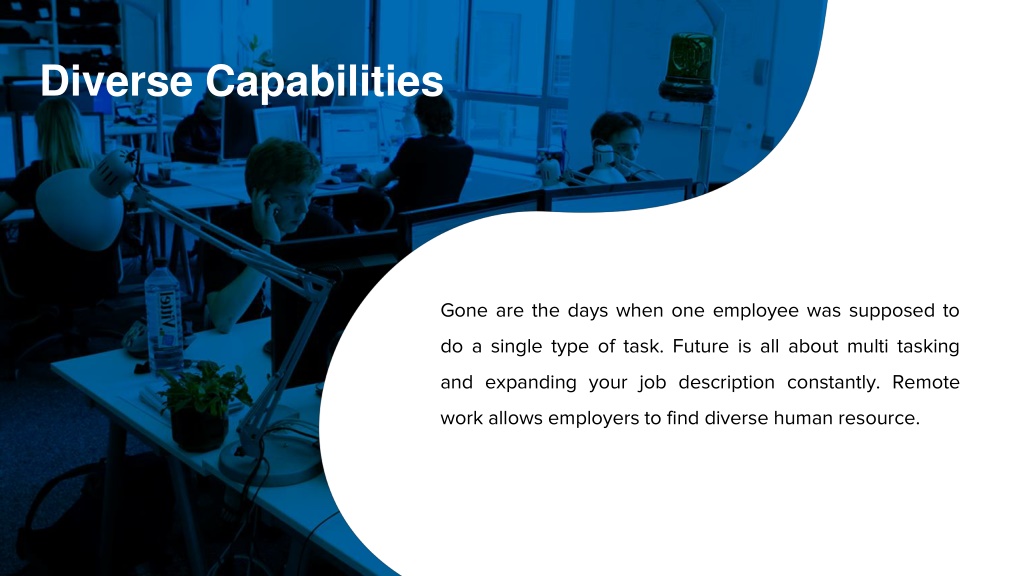 Diverse Capabilities

Gone are the days when one employee was supposed to do a single type of task. Future is all about multi tasking and expanding your job description constantly. Remote work allows employers to find diverse human resource.